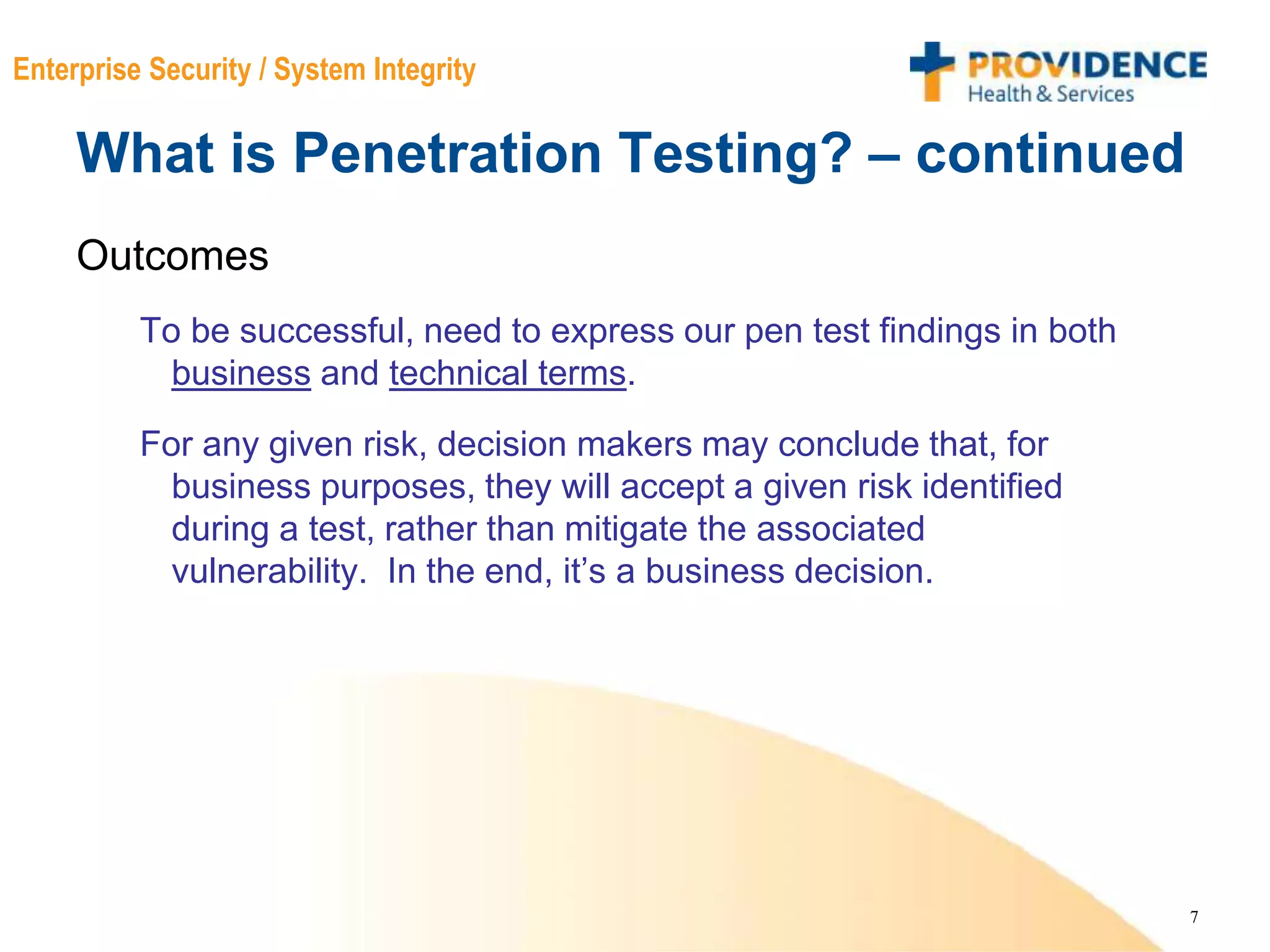 Enterprise Security / System Integrity

PROVIDENCE
Health & Services

What is Penetration Testing? – continued

Outcomes

To be successful, need to express our pen test findings in both business and technical terms.

For any given risk, decision makers may conclude that, for business purposes, they will accept a given risk identified during a test, rather than mitigate the associated vulnerability.  In the end, it’s a business decision.

7